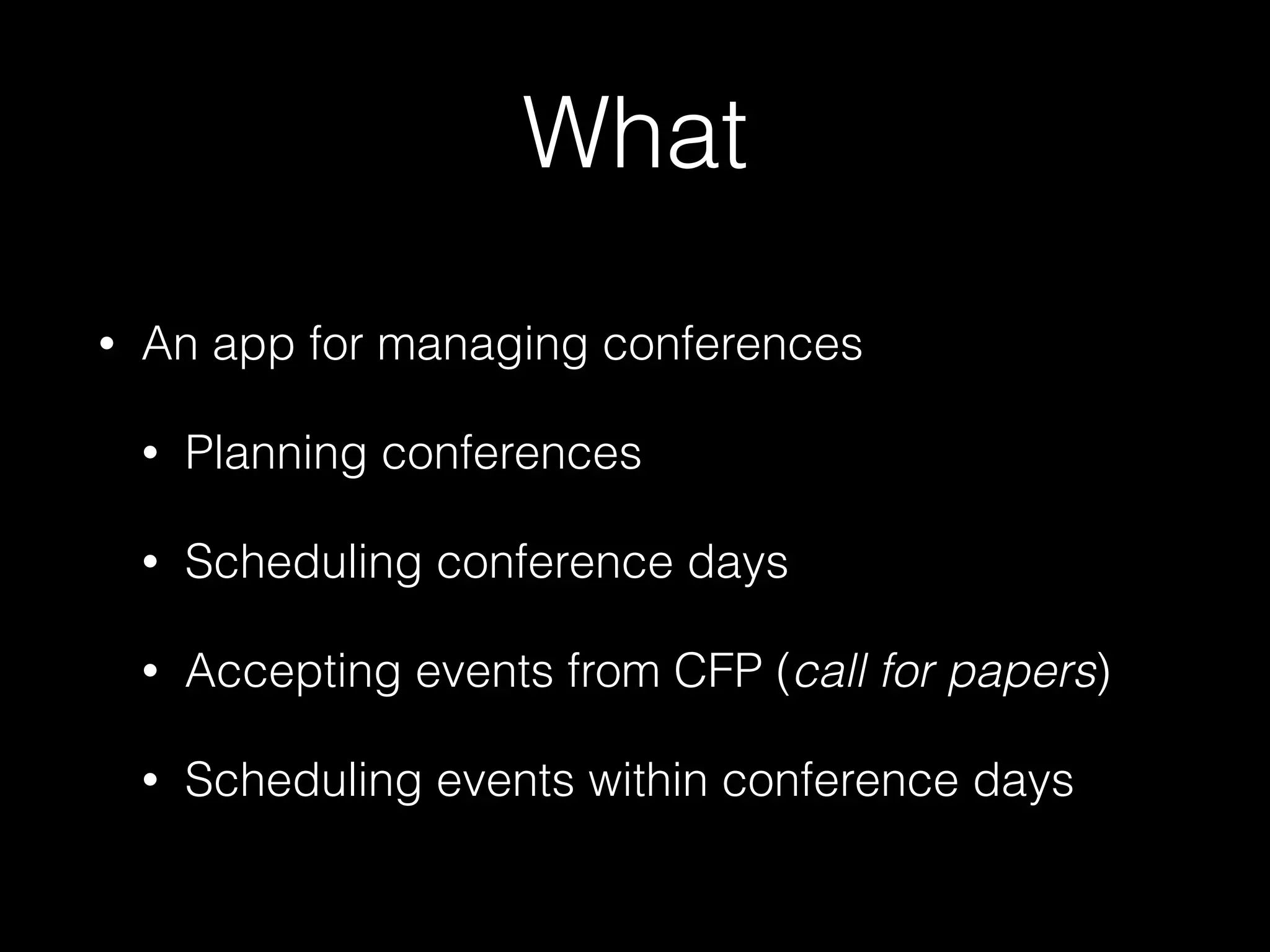 What

• An app for managing conferences

• Planning conferences

• Scheduling conference days

• Accepting events from CFP (call for papers)

• Scheduling events within conference days